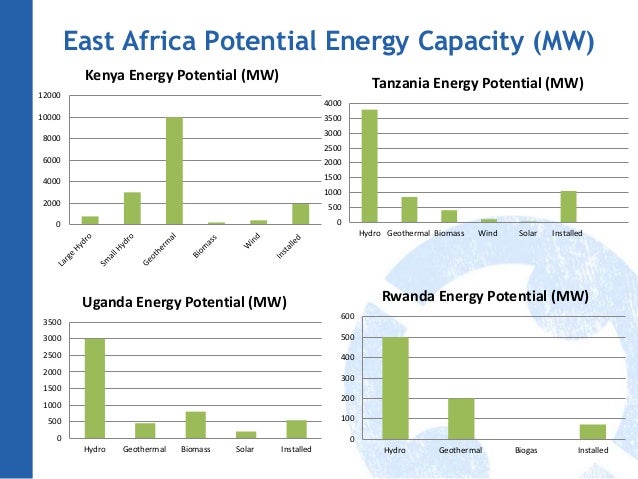 East Africa Potential Energy Capacity (MW)

Kenya Energy Potential (MW)

12000
10000
8000
6000
4000
2000
0

Large Hydro
Small Hydro
Geothermal
Biomass
Wind
Installed

Tanzania Energy Potential (MW)

4000
3500
3000
2500
2000
1500
1000
500
0

Hydro
Geothermal
Biomass
Wind
Solar
Installed

Uganda Energy Potential (MW)

3500
3000
2500
2000
1500
1000
500
0

Hydro
Geothermal
Biomass
Solar
Installed

Rwanda Energy Potential (MW)

600
500
400
300
200
100
0

Hydro
Geothermal
Biogas
Installed